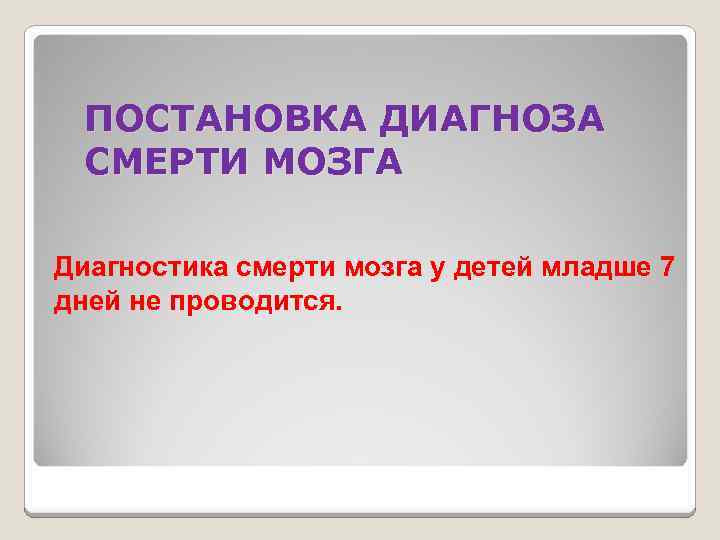 ПОСТАНОВКА ДИАГНОЗА СМЕРТИ МОЗГА

Диагностика смерти мозга у детей младше 7 дней не проводится.